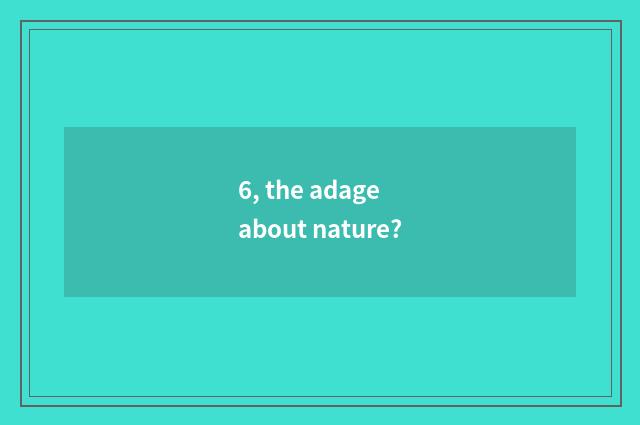 6, the adage
about nature?